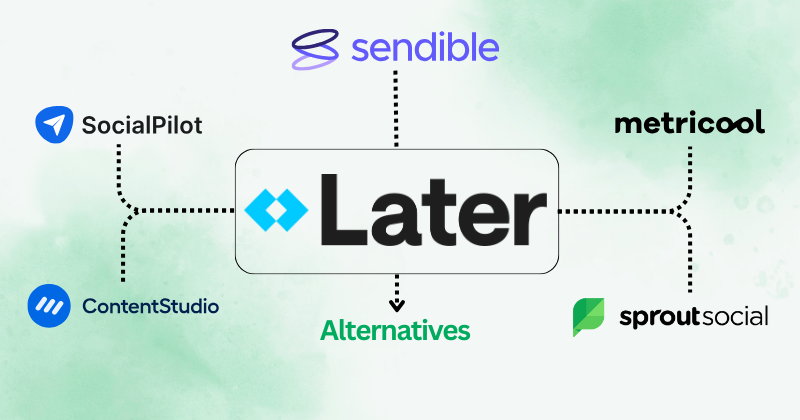 sendible

SocialPilot

metricool

Later

ContentStudio

Alternatives

sproutsocial